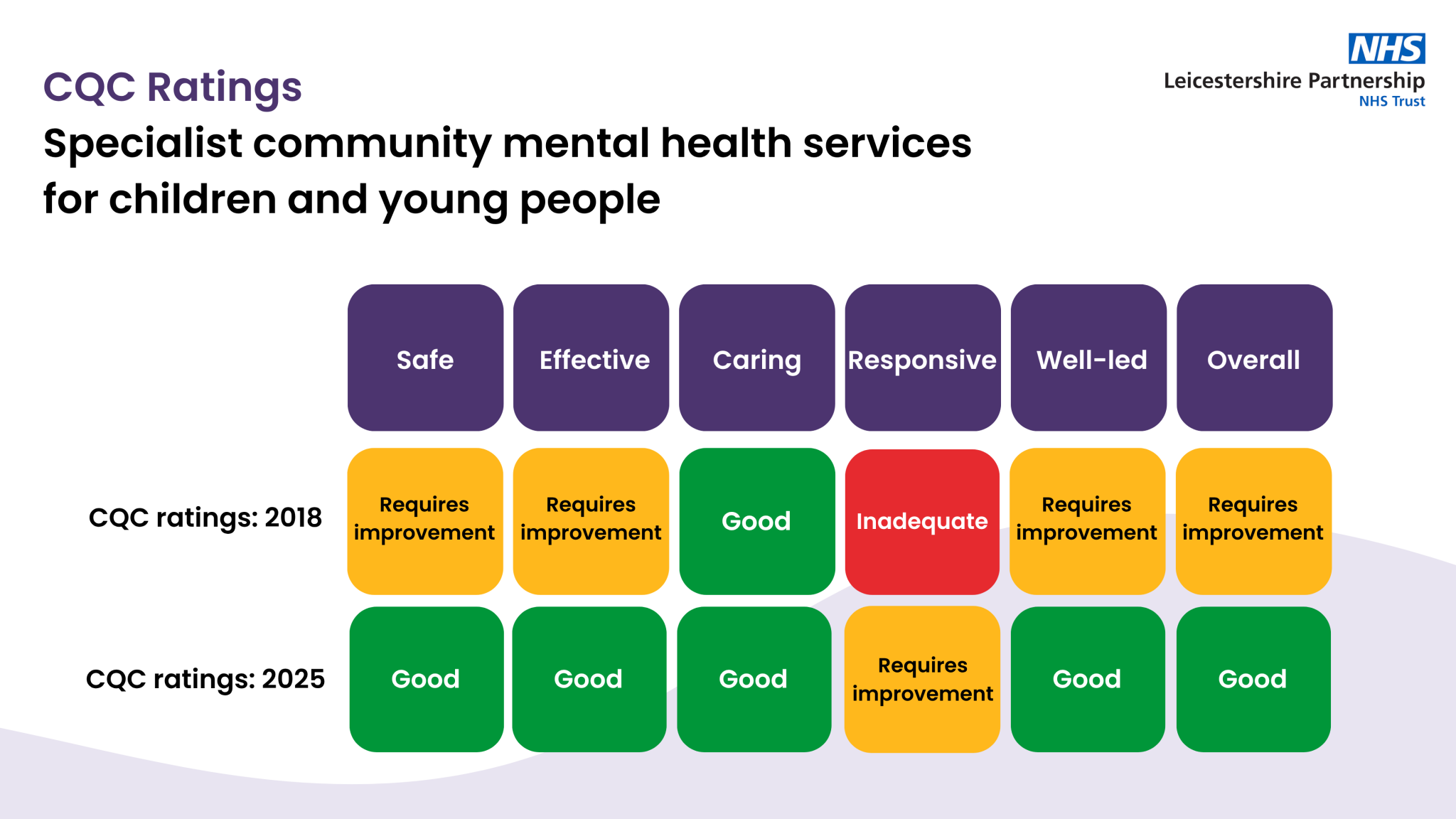 NHS
Leicestershire Partnership
NHS Trust

CQC Ratings

Specialist community mental health services for children and young people

| | Safe | Effective | Caring | Responsive | Well-led | Overall |
|---|---|---|---|---|---|---|
| CQC ratings: 2018 | Requires improvement | Requires improvement | Good | Inadequate | Requires improvement | Requires improvement |
| CQC ratings: 2025 | Good | Good | Good | Requires improvement | Good | Good |